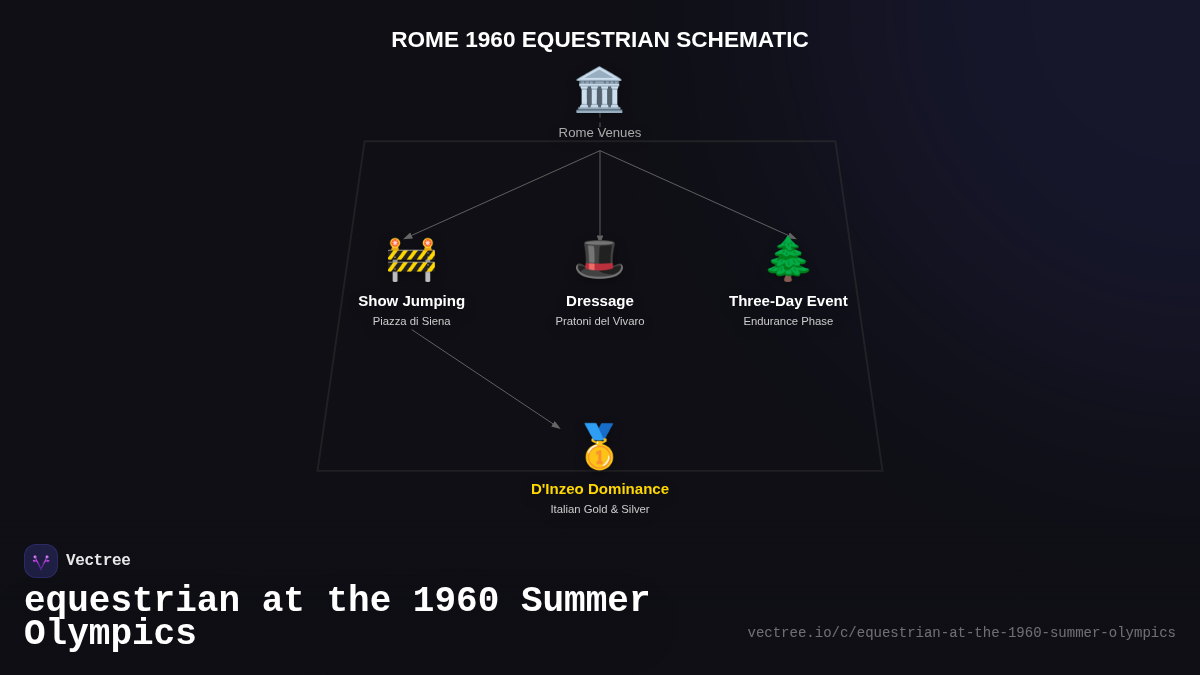 ROME 1960 EQUESTRIAN SCHEMATIC

Rome Venues

Show Jumping
Piazza di Siena

Dressage
Pratoni del Vivaro

Three-Day Event
Endurance Phase

D'Inzeo Dominance
Italian Gold & Silver

Vectree

equestrian at the 1960 Summer Olympics

vectree.io/c/equestrian-at-the-1960-summer-olympics